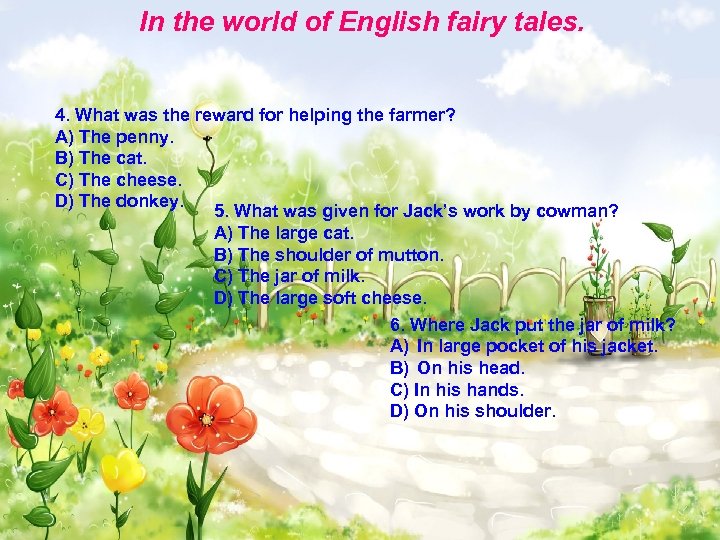 In the world of English fairy tales.

4. What was the reward for helping the farmer?
A) The penny.
B) The cat.
C) The cheese.
D) The donkey.

5. What was given for Jack's work by cowman?
A) The large cat.
B) The shoulder of mutton.
C) The jar of milk.
D) The large soft cheese.

6. Where Jack put the jar of milk?
A) In large pocket of his jacket.
B) On his head.
C) In his hands.
D) On his shoulder.